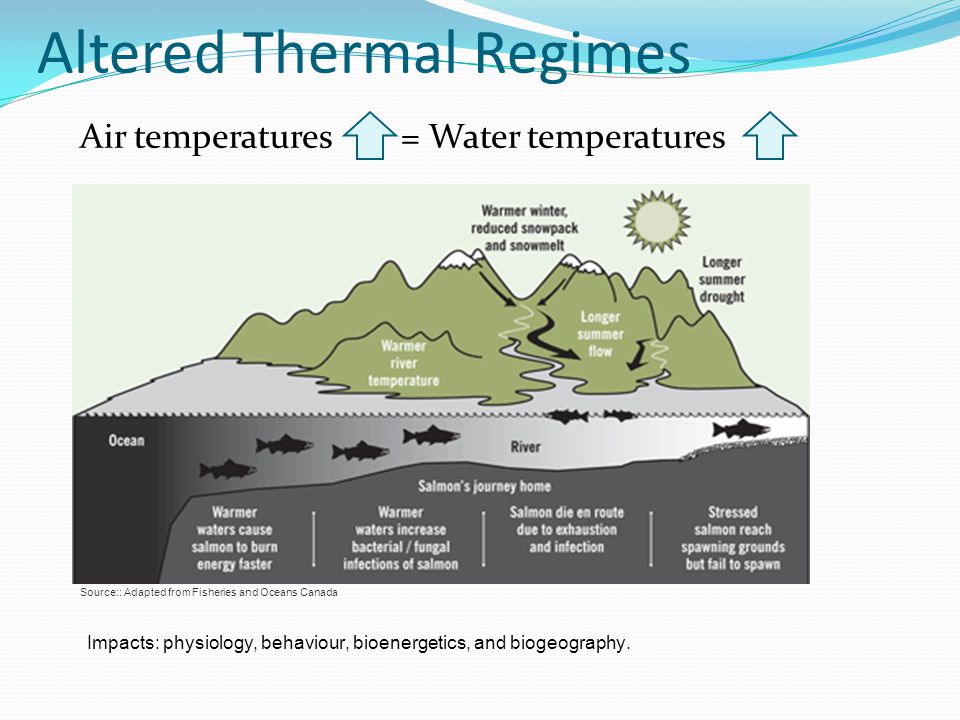 Altered Thermal Regimes

Air temperatures = Water temperatures

Warmer winter, reduced snowpack and snowmelt

Longer summer drought

Longer summer flow

Warmer river temperature

Ocean

River

Salmon's journey home

Warmer waters cause salmon to burn energy faster

Warmer waters increase bacterial / fungal infections of salmon

Salmon die en route due to exhaustion and infection

Stressed salmon reach spawning grounds but fail to spawn

Source:: Adapted from Fisheries and Oceans Canada

Impacts: physiology, behaviour, bioenergetics, and biogeography.